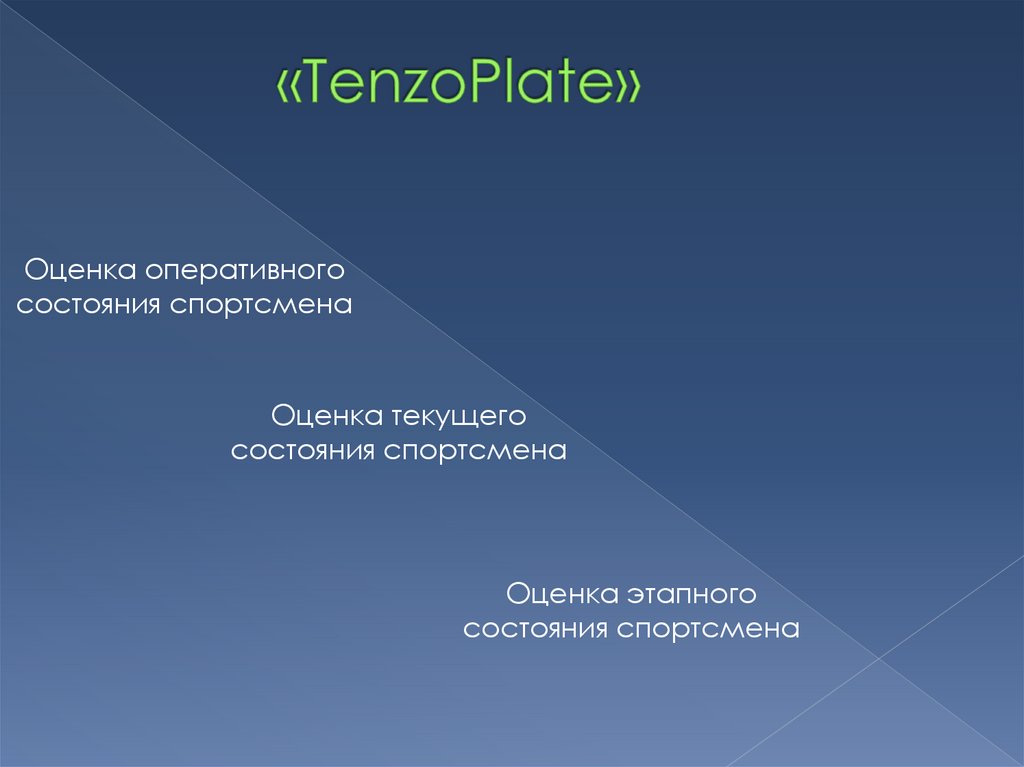 «TenzoPlate»

Оценка оперативного состояния спортсмена

Оценка текущего состояния спортсмена

Оценка этапного состояния спортсмена